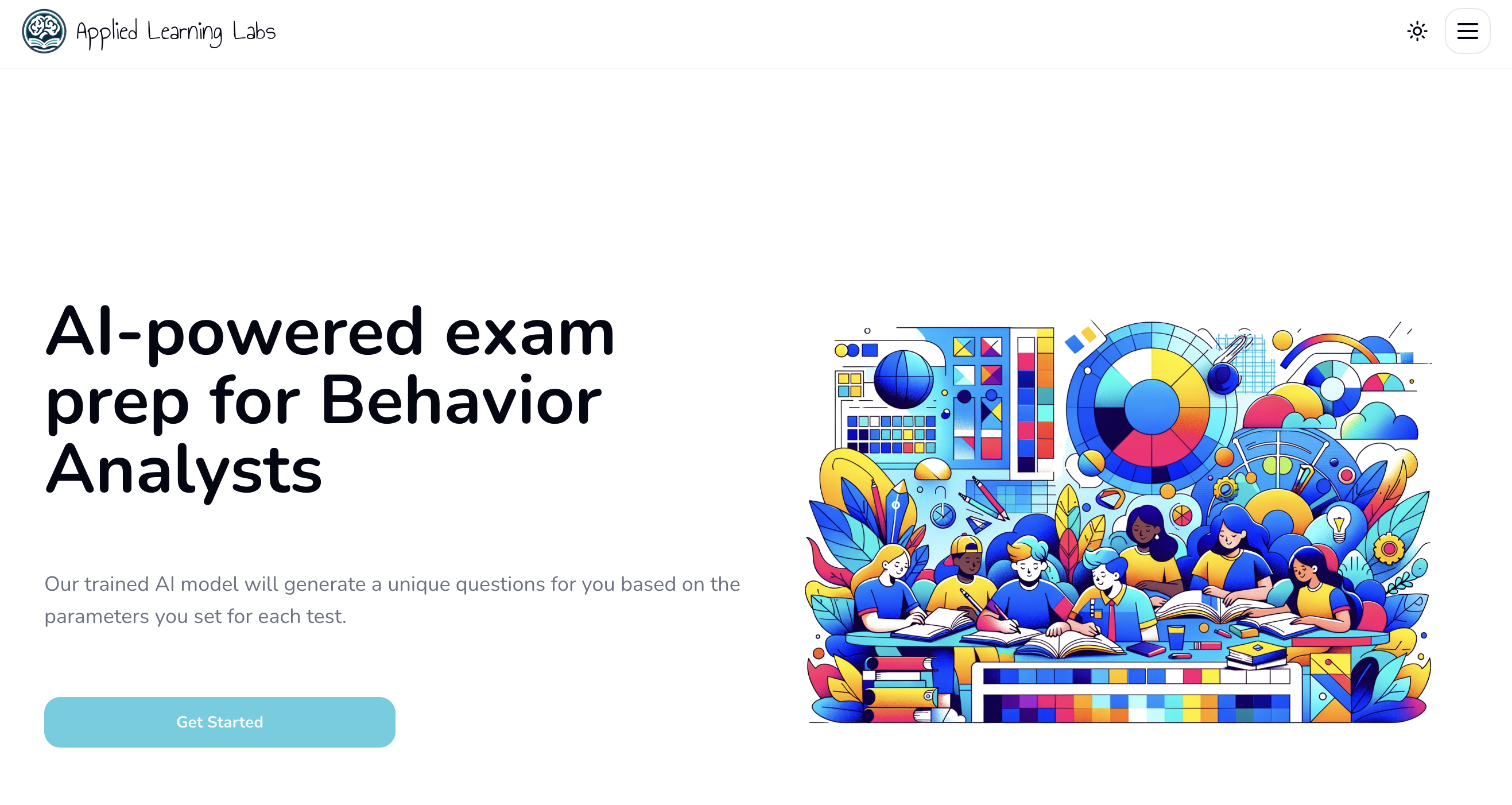 Applied Learning Labs

AI-powered exam prep for Behavior Analysts

Our trained AI model will generate a unique questions for you based on the parameters you set for each test.

Get Started